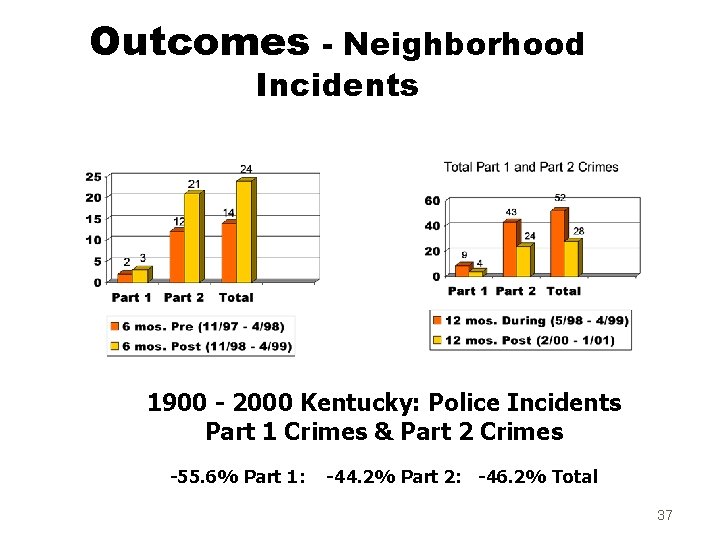 Outcomes - Neighborhood Incidents

25
20
15
10
5
0
2 3
12 21
14 24
Part 1 Part 2 Total
6 mos. Pre (11/97 - 4/98)
6 mos. Post (11/98 - 4/99)

Total Part 1 and Part 2 Crimes
60
40
20
0
9 4
43 24
52 28
Part 1 Part 2 Total
12 mos. During (5/98 - 4/99)
12 mos. Post (2/00 - 1/01)

1900 - 2000 Kentucky: Police Incidents
Part 1 Crimes & Part 2 Crimes

-55.6% Part 1: -44.2% Part 2: -46.2% Total

37